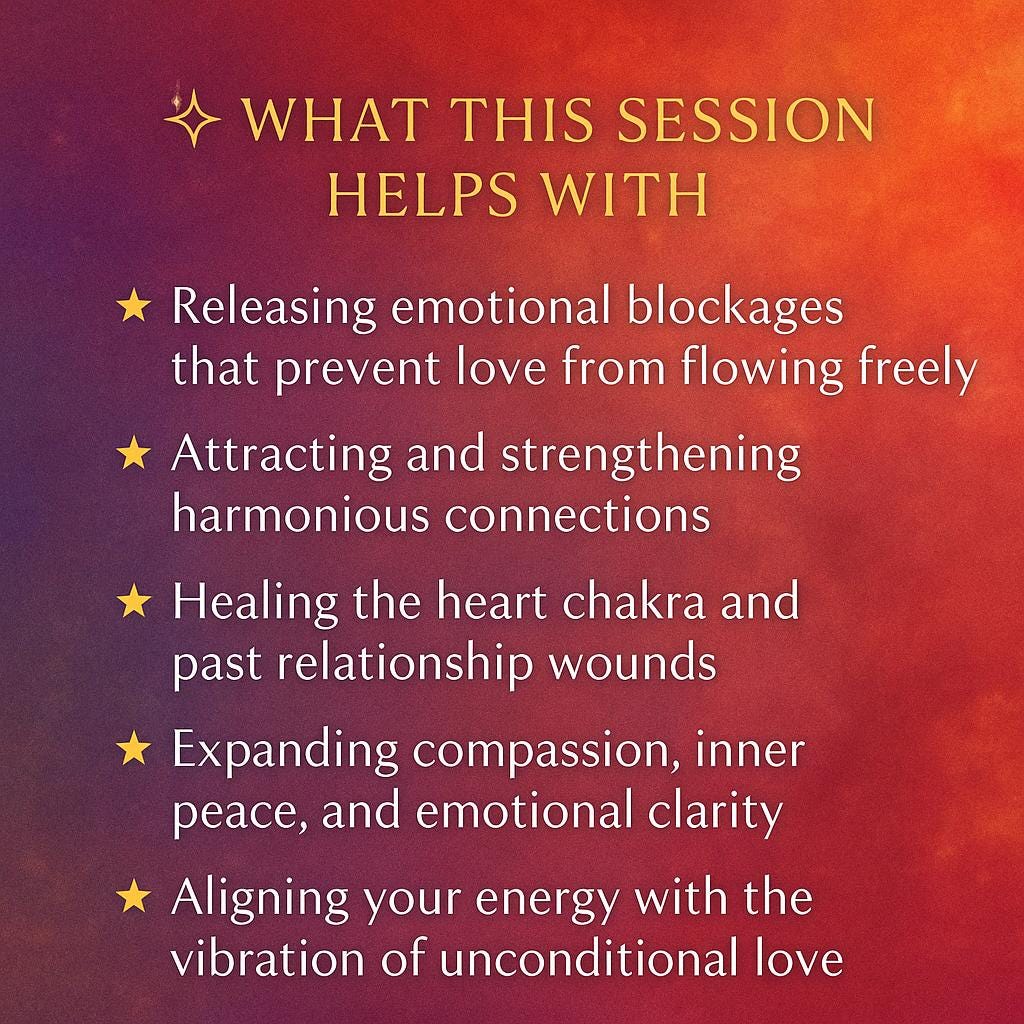 ✧ WHAT THIS SESSION HELPS WITH

★ Releasing emotional blockages that prevent love from flowing freely

★ Attracting and strengthening harmonious connections

★ Healing the heart chakra and past relationship wounds

★ Expanding compassion, inner peace, and emotional clarity

★ Aligning your energy with the vibration of unconditional love